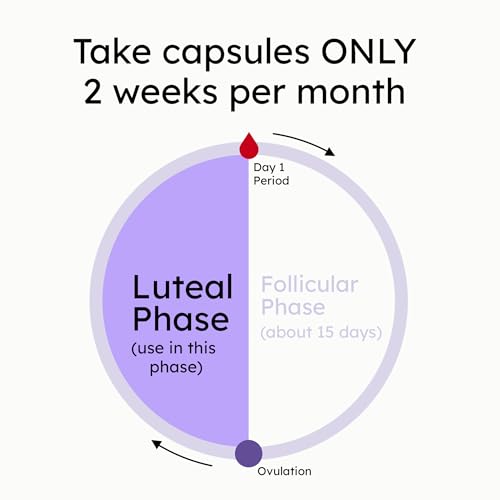 Take capsules ONLY
2 weeks per month

Day 1
Period

Luteal Phase
(use in this phase)

Follicular Phase
(about 15 days)

Ovulation